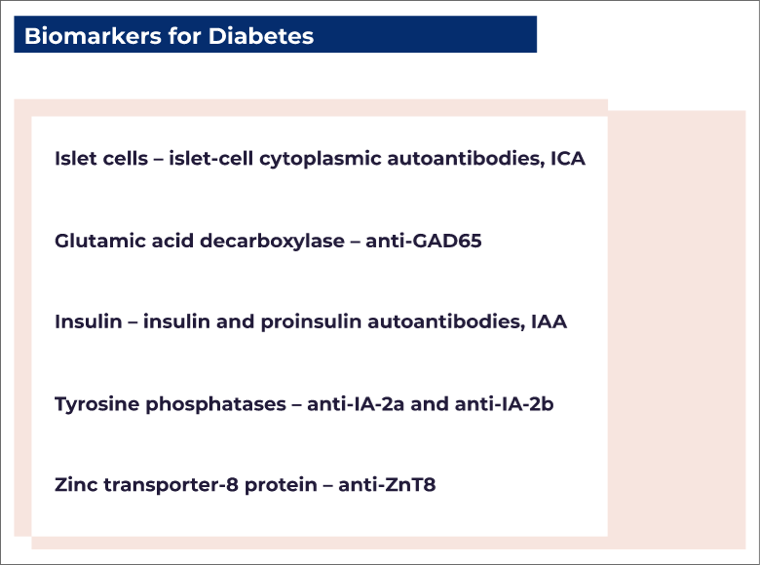 Biomarkers for Diabetes

Islet cells – islet-cell cytoplasmic autoantibodies, ICA

Glutamic acid decarboxylase – anti-GAD65

Insulin – insulin and proinsulin autoantibodies, IAA

Tyrosine phosphatases – anti-IA-2a and anti-IA-2b

Zinc transporter-8 protein – anti-ZnT8